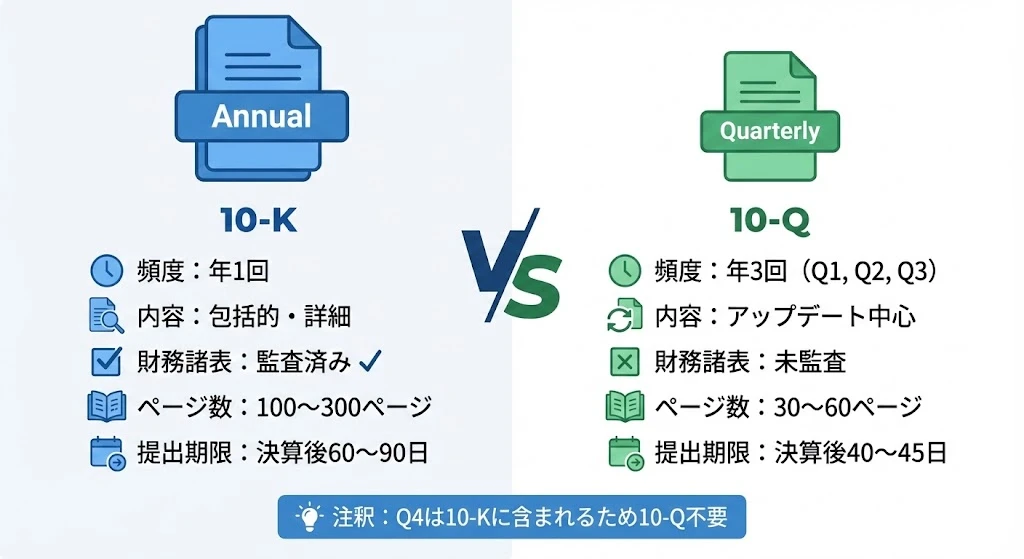 Annual

10-K

頻度：年1回

内容：包括的・詳細

財務諸表：監査済み ✓

ページ数：100〜300ページ

提出期限：決算後60〜90日

VS

Quarterly

10-Q

頻度：年3回（Q1, Q2, Q3）

内容：アップデート中心

財務諸表：未監査

ページ数：30〜60ページ

提出期限：決算後40〜45日

注釈：Q4は10-Kに含まれるため10-Q不要